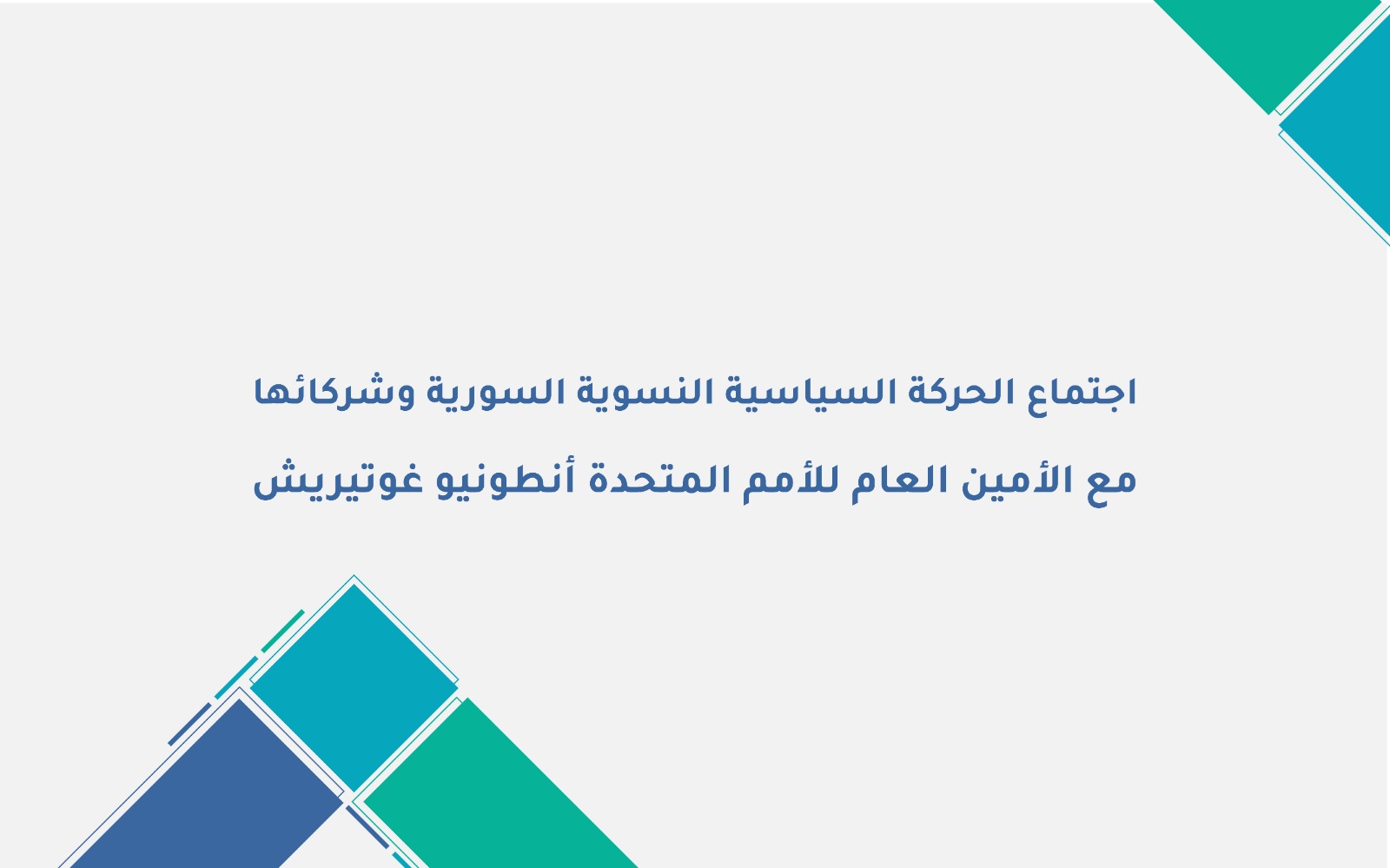 اجتماع الحركة السياسية النسوية السورية وشركائها
مع الأمين العام للأمم المتحدة أنطونيو غوتيريش